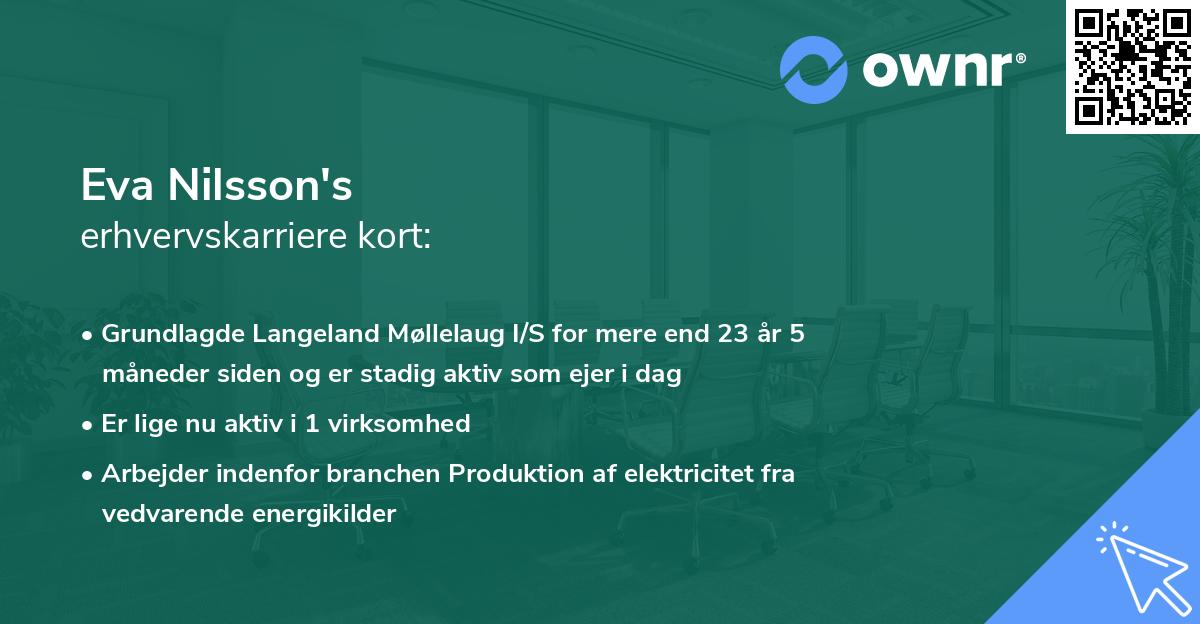 ownr®

Eva Nilsson's
erhvervskarriere kort:

• Grundlagde Langeland Møllelaug I/S for mere end 23 år 5 måneder siden og er stadig aktiv som ejer i dag
• Er lige nu aktiv i 1 virksomhed
• Arbejder indenfor branchen Produktion af elektricitet fra vedvarende energikilder